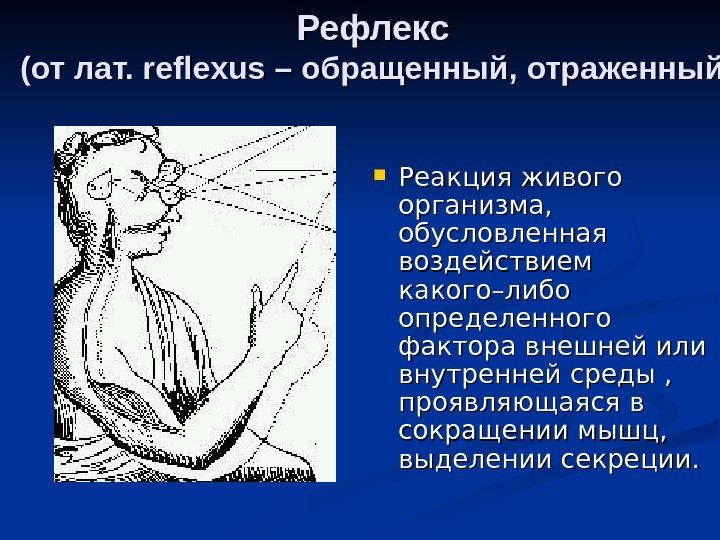 Рефлекс
(от лат. reflexus – обращенный, отраженный

Реакция живого организма, обусловленная воздействием какого–либо определенного фактора внешней или внутренней среды , проявляющаяся в сокращении мышц, выделении секреции.